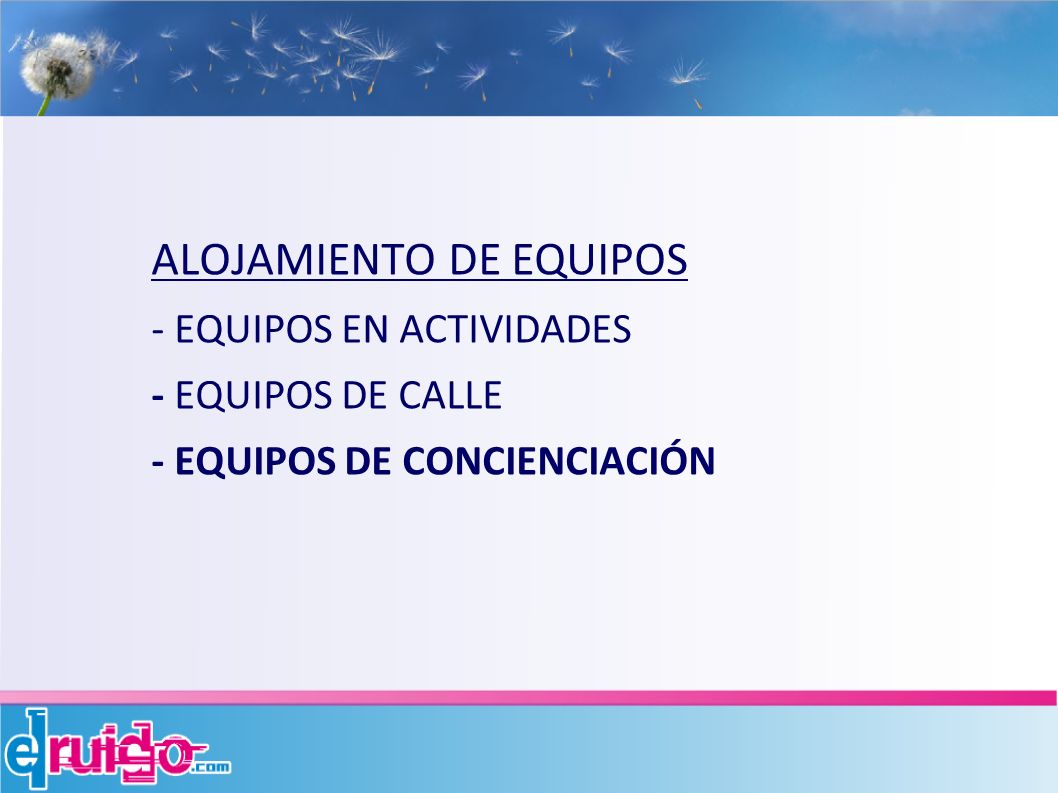 ALOJAMIENTO DE EQUIPOS

- EQUIPOS EN ACTIVIDADES

- EQUIPOS DE CALLE

- EQUIPOS DE CONCIENCIACIÓN

elruido.com